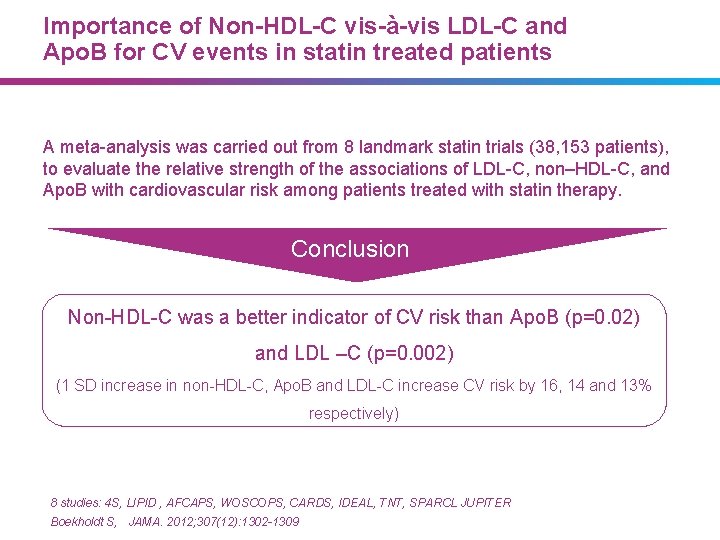 Importance of Non-HDL-C vis-à-vis LDL-C and ApoB for CV events in statin treated patients

A meta-analysis was carried out from 8 landmark statin trials (38,153 patients), to evaluate the relative strength of the associations of LDL-C, non–HDL-C, and ApoB with cardiovascular risk among patients treated with statin therapy.

Conclusion

Non-HDL-C was a better indicator of CV risk than ApoB (p=0.02) and LDL –C (p=0.002)

(1 SD increase in non-HDL-C, ApoB and LDL-C increase CV risk by 16, 14 and 13% respectively)

8 studies: 4S, LIPID , AFCAPS, WOSCOPS, CARDS, IDEAL, TNT, SPARCL JUPITER
Boekholdt S, JAMA. 2012;307(12):1302-1309